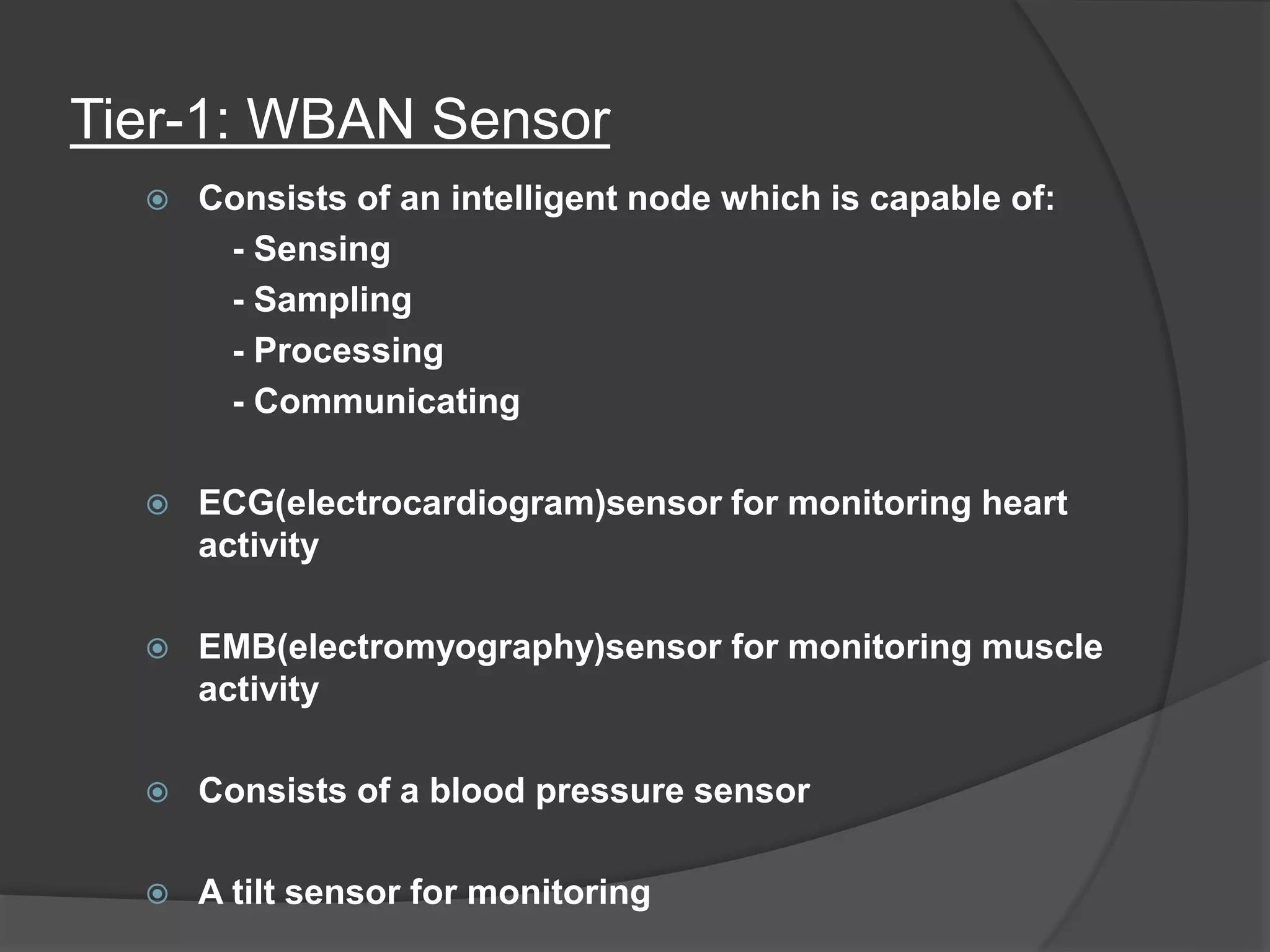 Tier-1: WBAN Sensor

Consists of an intelligent node which is capable of:
- Sensing
- Sampling
- Processing
- Communicating

ECG(electrocardiogram)sensor for monitoring heart activity

EMB(electromyography)sensor for monitoring muscle activity

Consists of a blood pressure sensor

A tilt sensor for monitoring